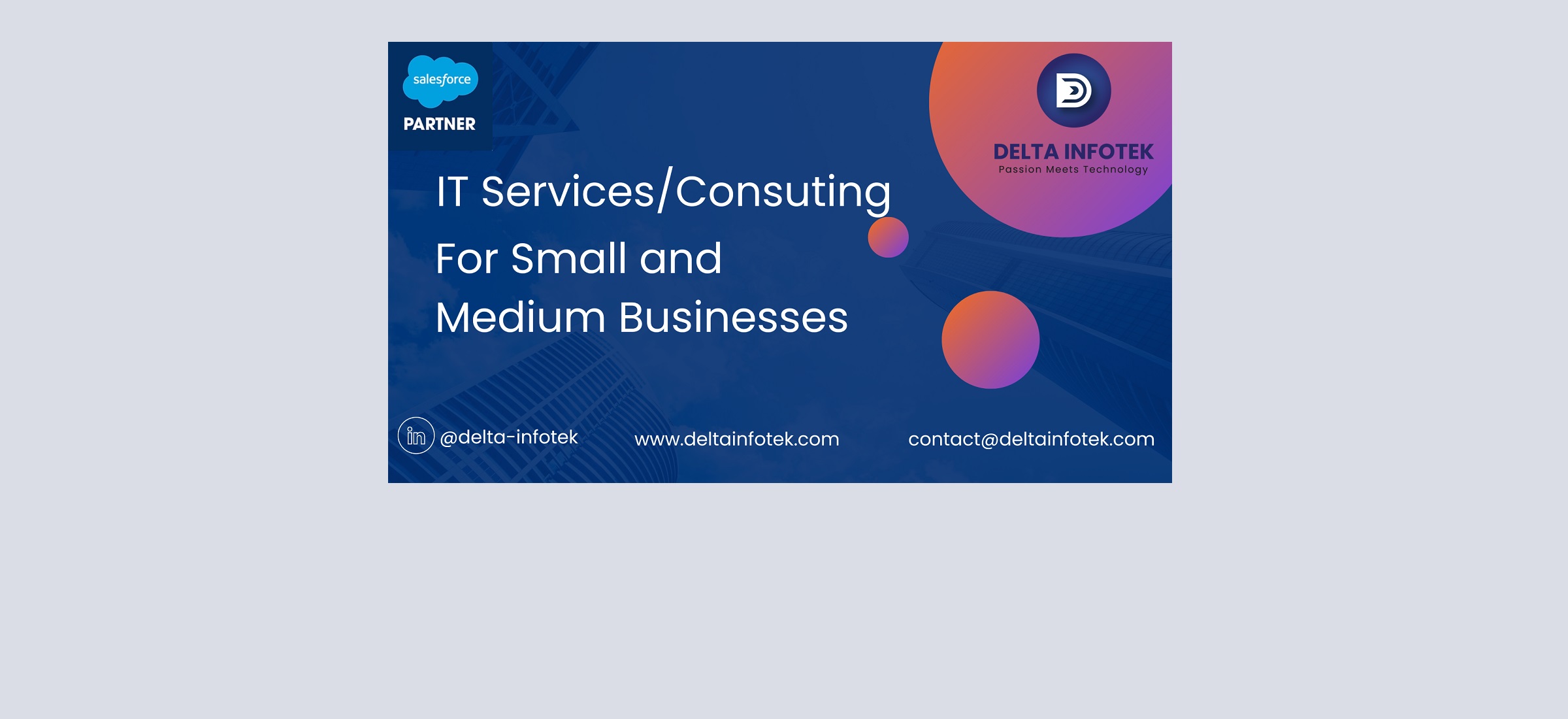 salesforce
PARTNER

DELTA INFOTEK
Passion Meets Technology

IT Services/Consuting
For Small and
Medium Businesses

in @delta-infotek
www.deltainfotek.com
contact@deltainfotek.com